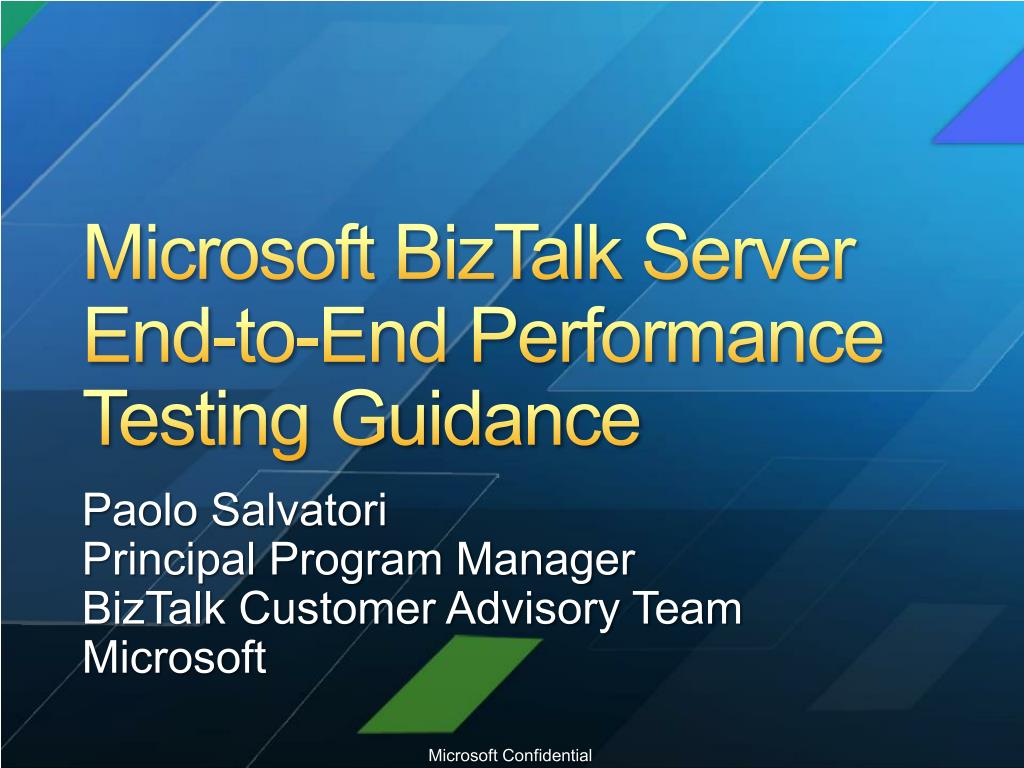 Microsoft BizTalk Server End-to-End Performance Testing Guidance

Paolo Salvatori
Principal Program Manager
BizTalk Customer Advisory Team
Microsoft

Microsoft Confidential